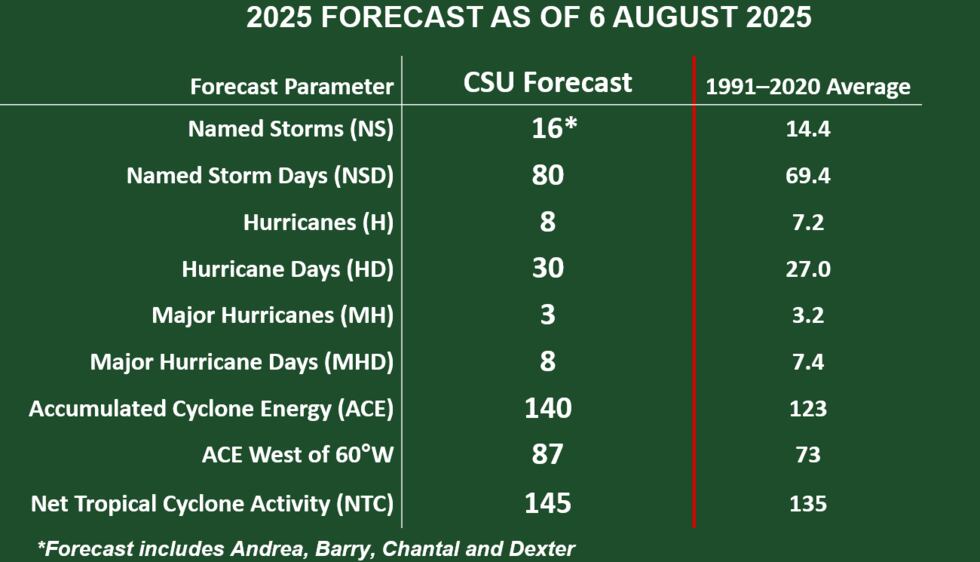 2025 FORECAST AS OF 6 AUGUST 2025

| Forecast Parameter | CSU Forecast | 1991–2020 Average |
|---|---|---|
| Named Storms (NS) | 16* | 14.4 |
| Named Storm Days (NSD) | 80 | 69.4 |
| Hurricanes (H) | 8 | 7.2 |
| Hurricane Days (HD) | 30 | 27.0 |
| Major Hurricanes (MH) | 3 | 3.2 |
| Major Hurricane Days (MHD) | 8 | 7.4 |
| Accumulated Cyclone Energy (ACE) | 140 | 123 |
| ACE West of 60°W | 87 | 73 |
| Net Tropical Cyclone Activity (NTC) | 145 | 135 |

*Forecast includes Andrea, Barry, Chantal and Dexter